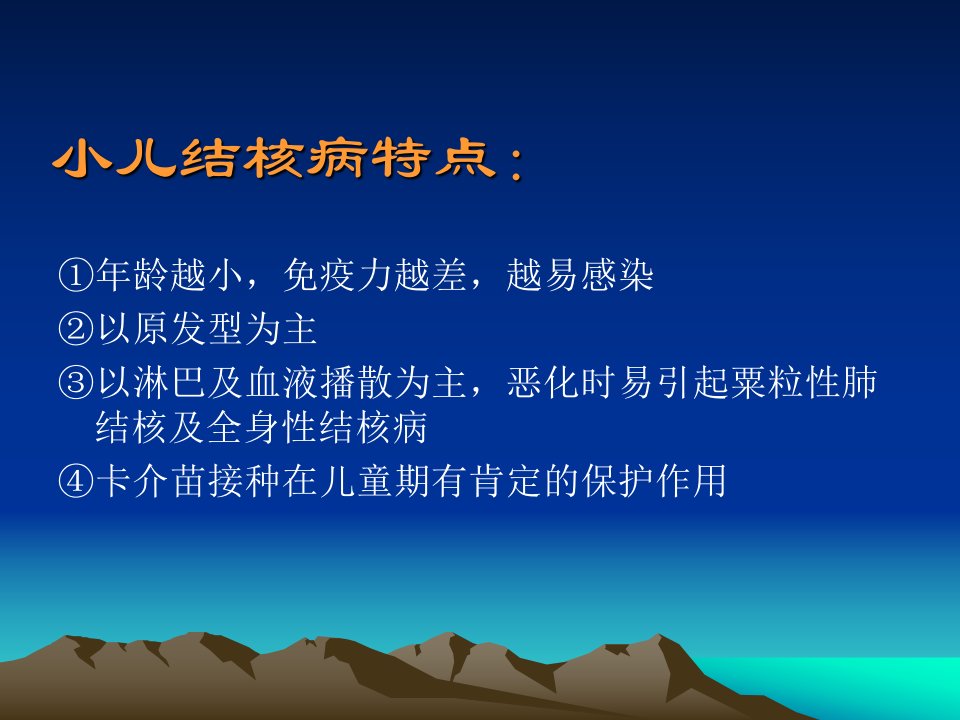 小儿结核病特点：

①年龄越小，免疫力越差，越易感染
②以原发型为主
③以淋巴及血液播散为主，恶化时易引起粟粒性肺结核及全身性结核病
④卡介苗接种在儿童期有肯定的保护作用